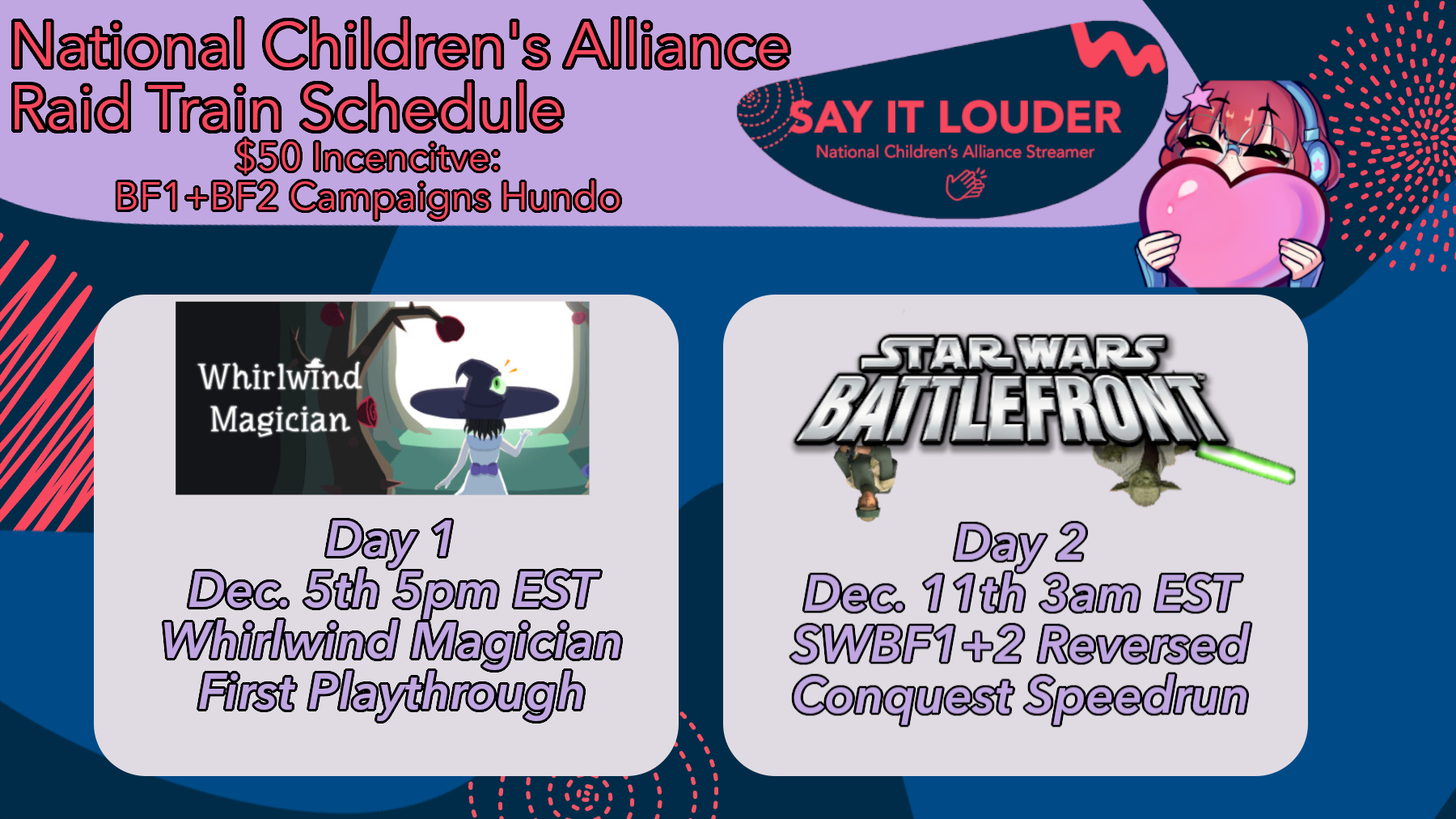 National Children's Alliance
Raid Train Schedule
$50 Incencitve:
BF1+BF2 Campaigns Hundo

SAY IT LOUDER
National Children's Alliance Streamer

Whirlwind Magician

Day 1
Dec. 5th 5pm EST
Whirlwind Magician
First Playthrough

STAR WARS
BATTLEFRONT

Day 2
Dec. 11th 3am EST
SWBF1+2 Reversed
Conquest Speedrun